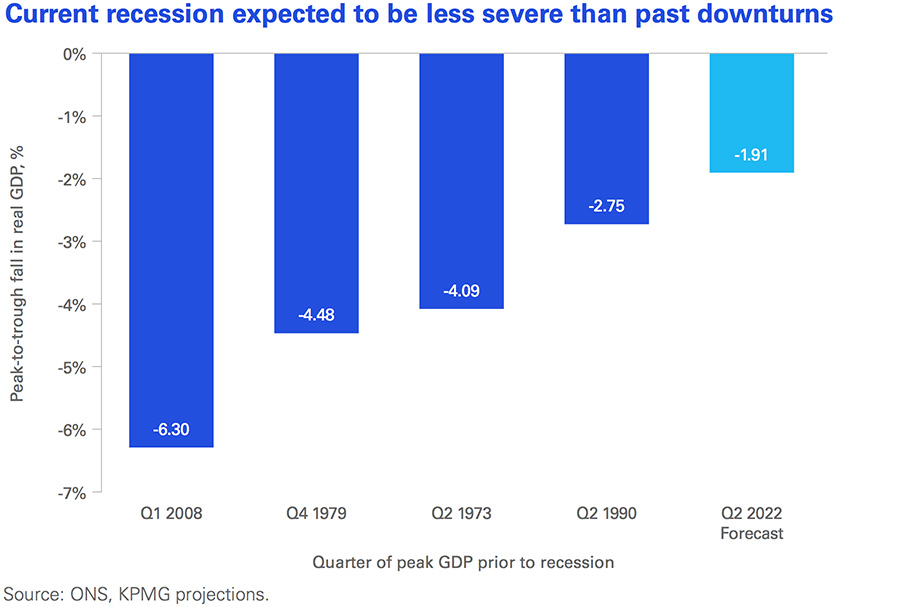 Current recession expected to be less severe than past downturns

Peak-to-trough fall in real GDP, %

0%
-1%
-2%
-3%
-4%
-5%
-6%
-7%

-6.30
-4.48
-4.09
-2.75
-1.91

Q1 2008
Q4 1979
Q2 1973
Q2 1990
Q2 2022 Forecast

Quarter of peak GDP prior to recession

Source: ONS, KPMG projections.